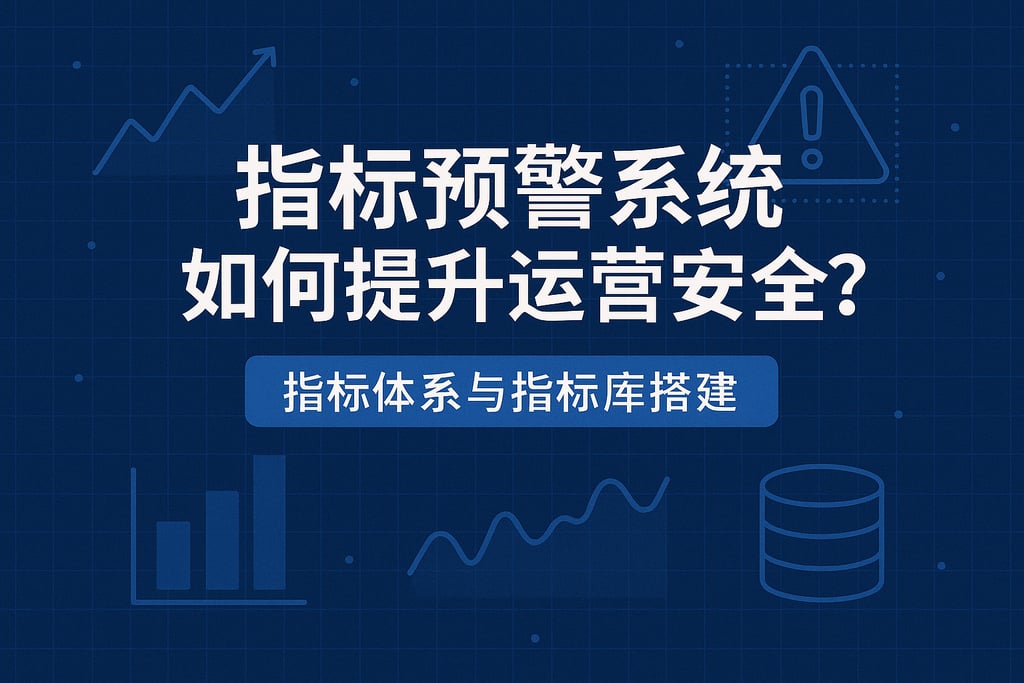 指标预警系统
如何提升运营安全?

指标体系与指标库搭建